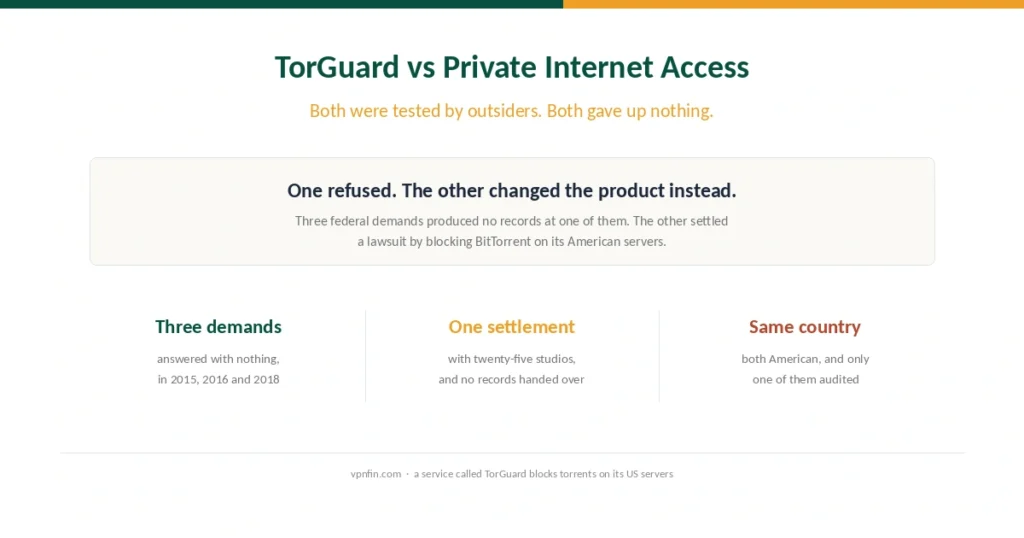 TorGuard vs Private Internet Access

Both were tested by outsiders. Both gave up nothing.

One refused. The other changed the product instead.

Three federal demands produced no records at one of them. The other settled a lawsuit by blocking BitTorrent on its American servers.

Three demands

answered with nothing, in 2015, 2016 and 2018

One settlement

with twenty-five studios, and no records handed over

Same country

both American, and only one of them audited

vpnfin.com · a service called TorGuard blocks torrents on its US servers